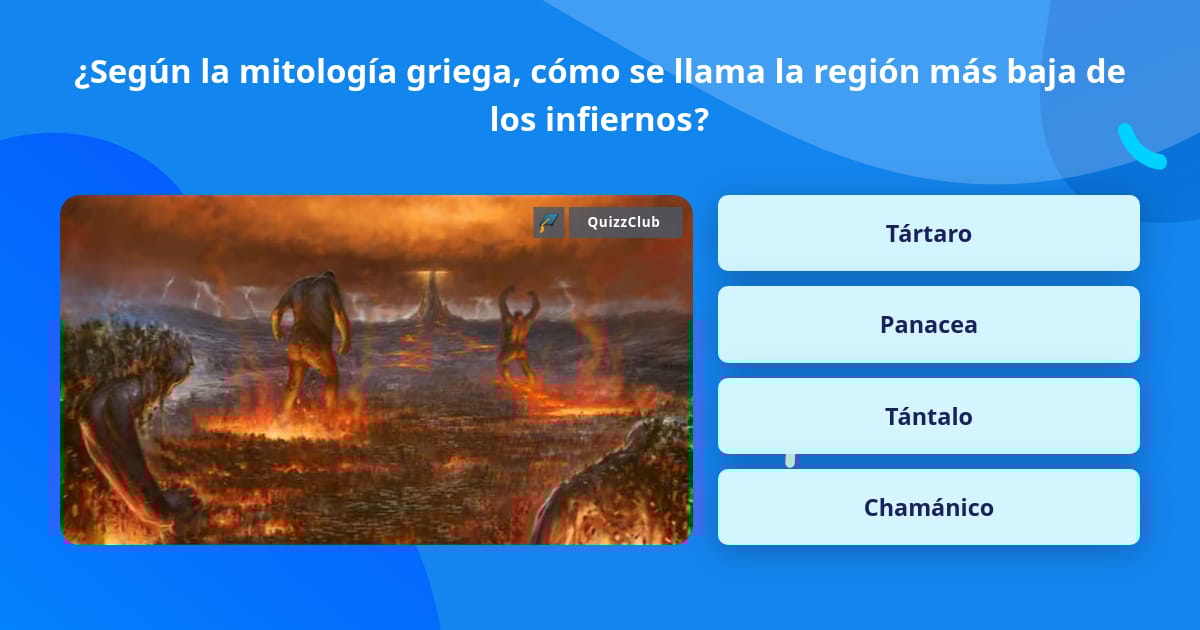 ¿Según la mitología griega, cómo se llama la región más baja de los infiernos?

QuizzClub

Tártaro

Panacea

Tántalo

Chamánico